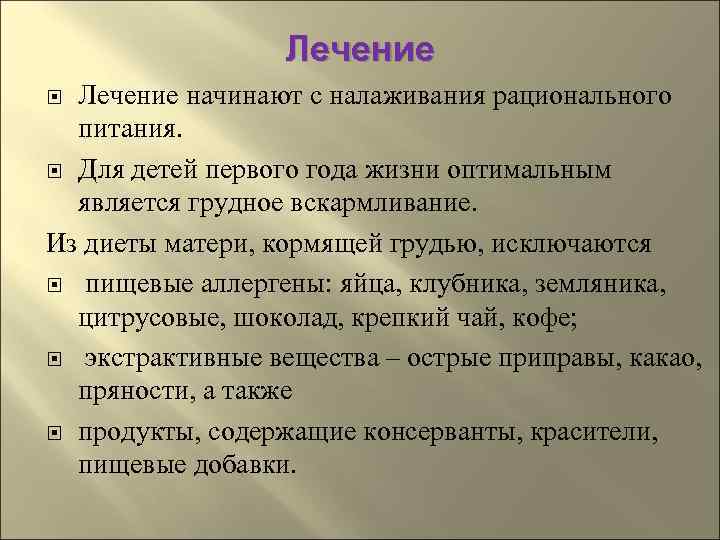 Лечение

Лечение начинают с налаживания рационального питания.

Для детей первого года жизни оптимальным является грудное вскармливание.

Из диеты матери, кормящей грудью, исключаются

пищевые аллергены: яйца, клубника, земляника, цитрусовые, шоколад, крепкий чай, кофе;

экстрактивные вещества – острые приправы, какао, пряности, а также

продукты, содержащие консерванты, красители, пищевые добавки.